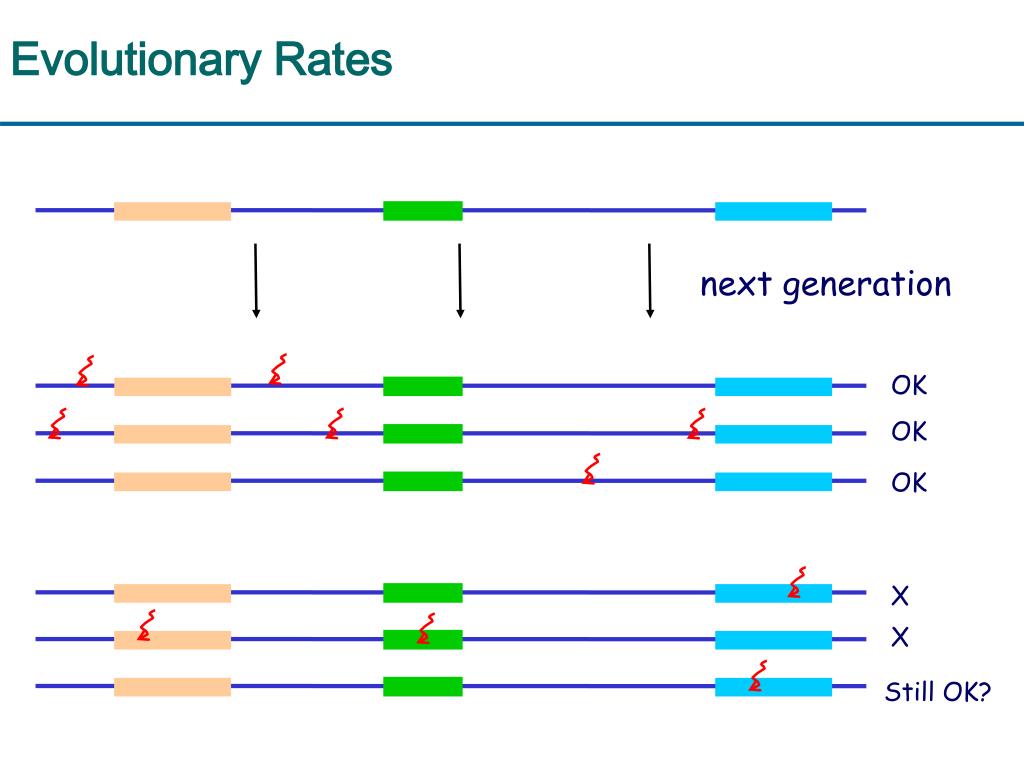 Evolutionary Rates

next generation

OK

OK

OK

X

X

Still OK?